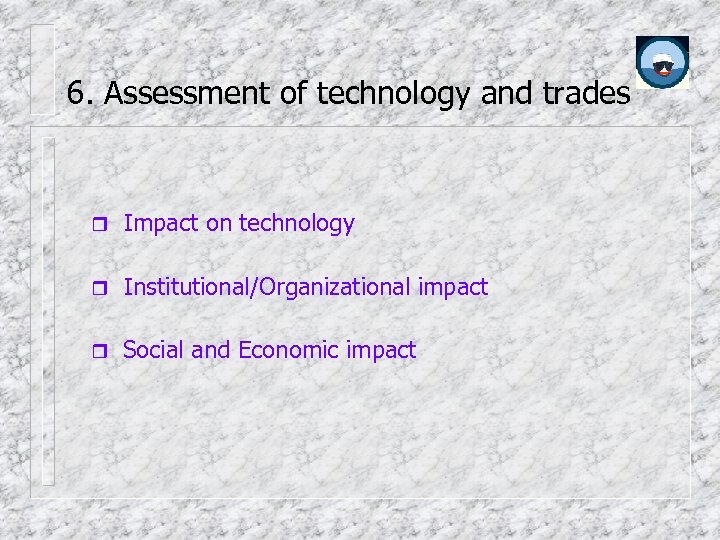 6. Assessment of technology and trades

Impact on technology

Institutional/Organizational impact

Social and Economic impact